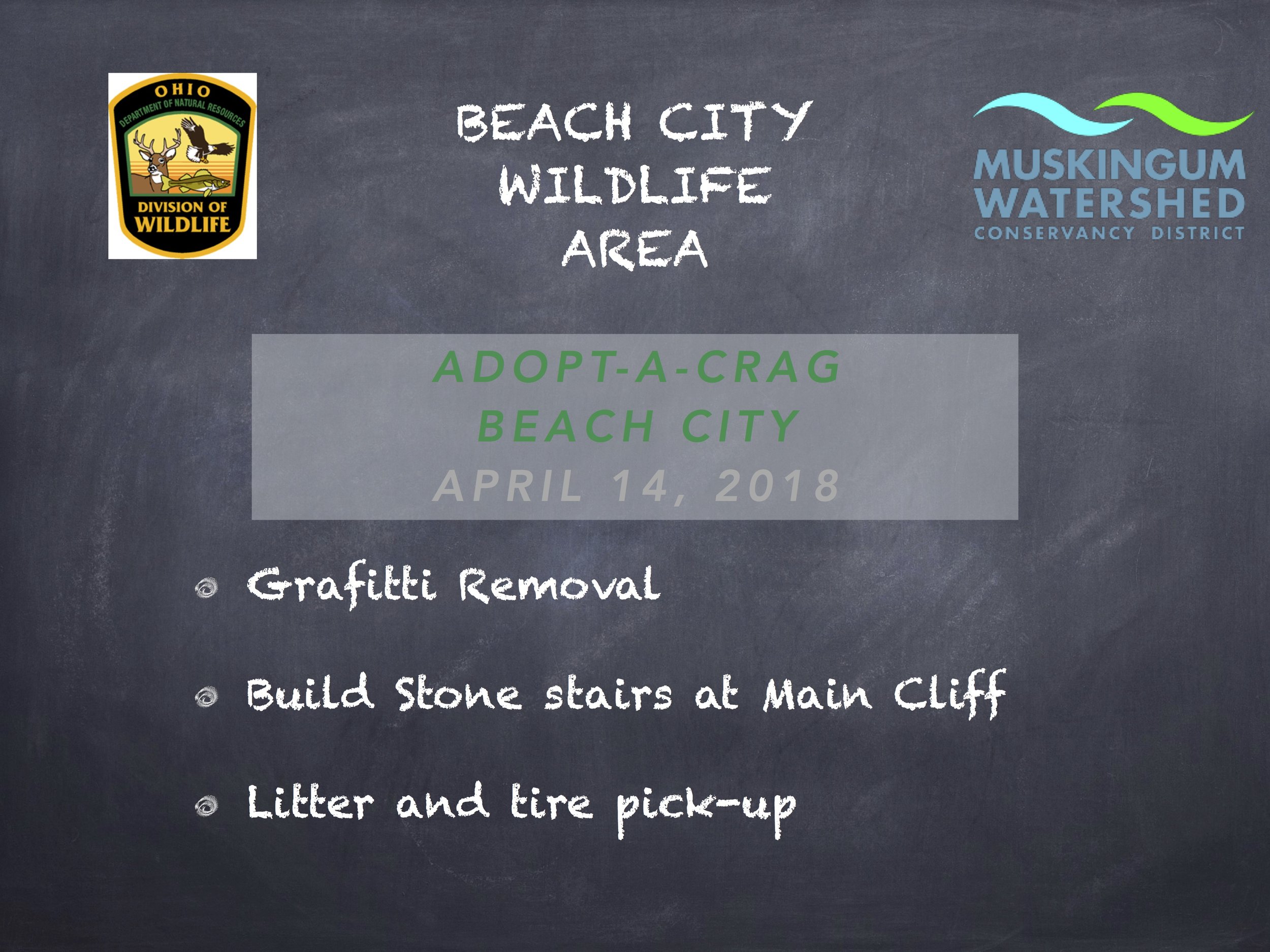 OHIO
DEPARTMENT OF NATURAL RESOURCES
DIVISION OF WILDLIFE

BEACH CITY WILDLIFE AREA

MUSKINGUM WATERSHED
CONSERVANCY DISTRICT

ADOPT-A-CRAG
BEACH CITY
APRIL 14, 2018

Grafitti Removal

Build Stone stairs at Main Cliff

Litter and tire pick-up